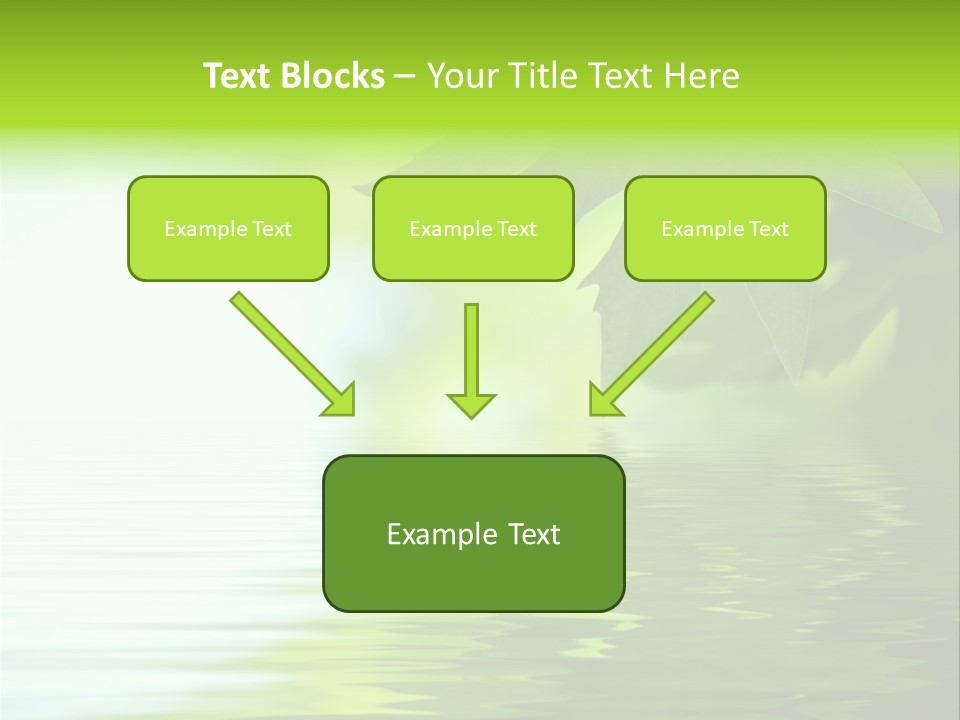 Text Blocks – Your Title Text Here

Example Text

Example Text

Example Text

Example Text